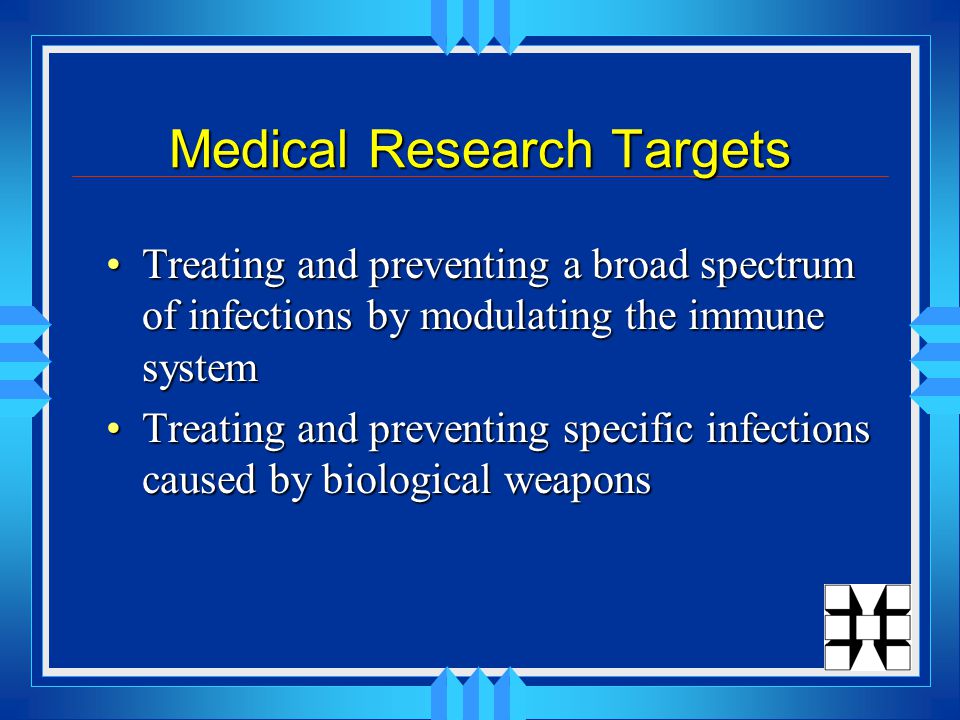 Medical Research Targets

• Treating and preventing a broad spectrum of infections by modulating the immune system

• Treating and preventing specific infections caused by biological weapons